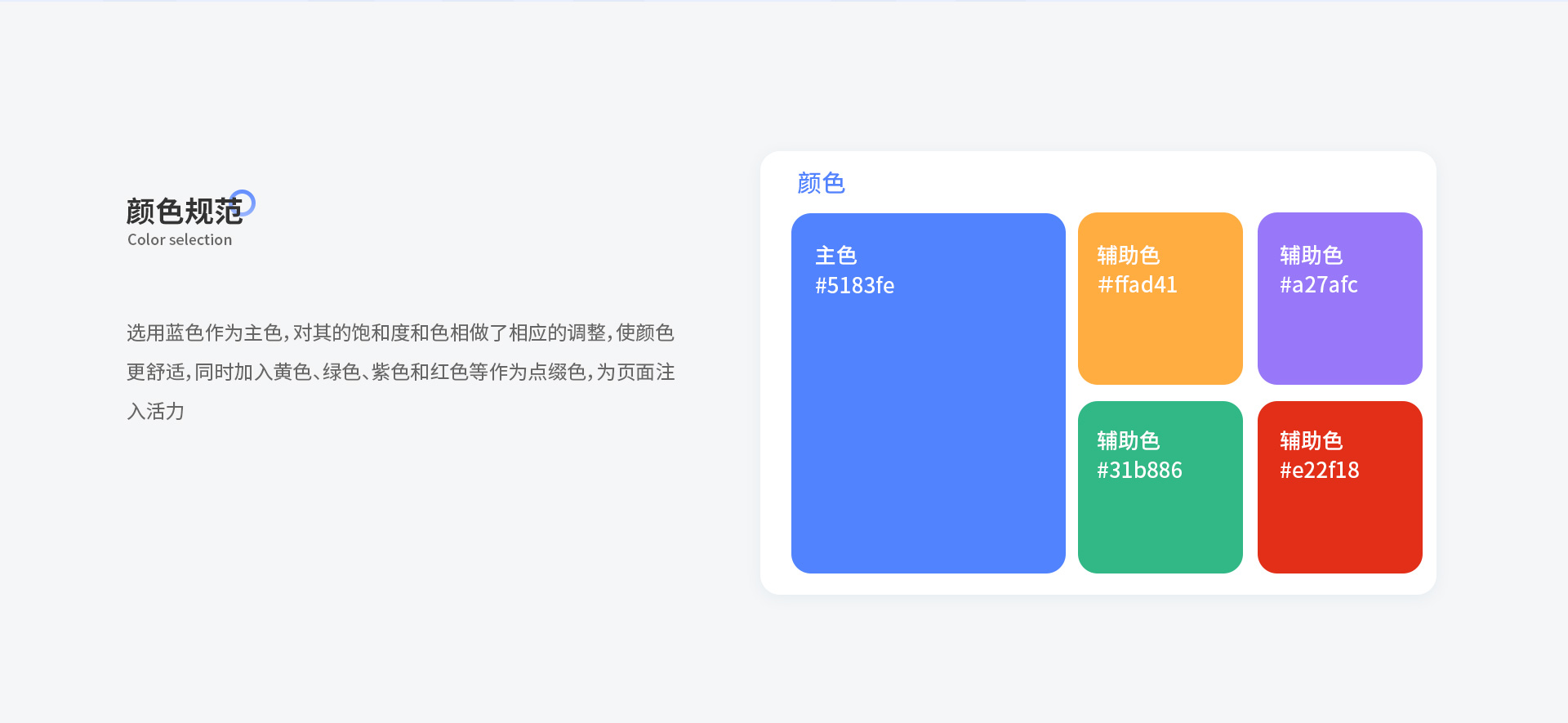 颜色规范
Color selection

选用蓝色作为主色，对其的饱和度和色相做了相应的调整，使颜色更舒适，同时加入黄色、绿色、紫色和红色等作为点缀色，为页面注入活力

颜色

主色
#5183fe

辅助色
#ffad41

辅助色
#a27afc

辅助色
#31b886

辅助色
#e22f18